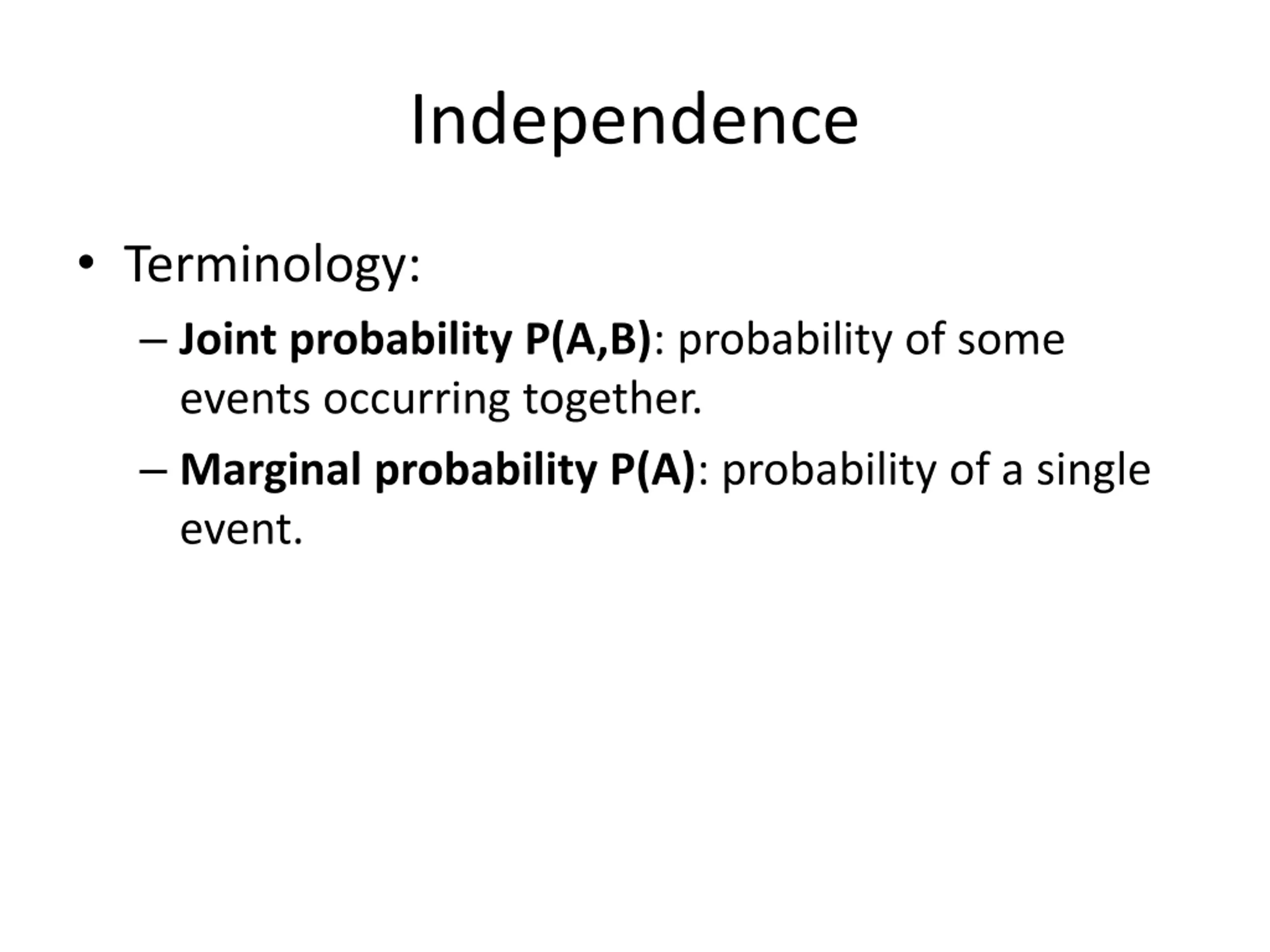 Independence

• Terminology:
– Joint probability P(A,B): probability of some events occurring together.
– Marginal probability P(A): probability of a single event.